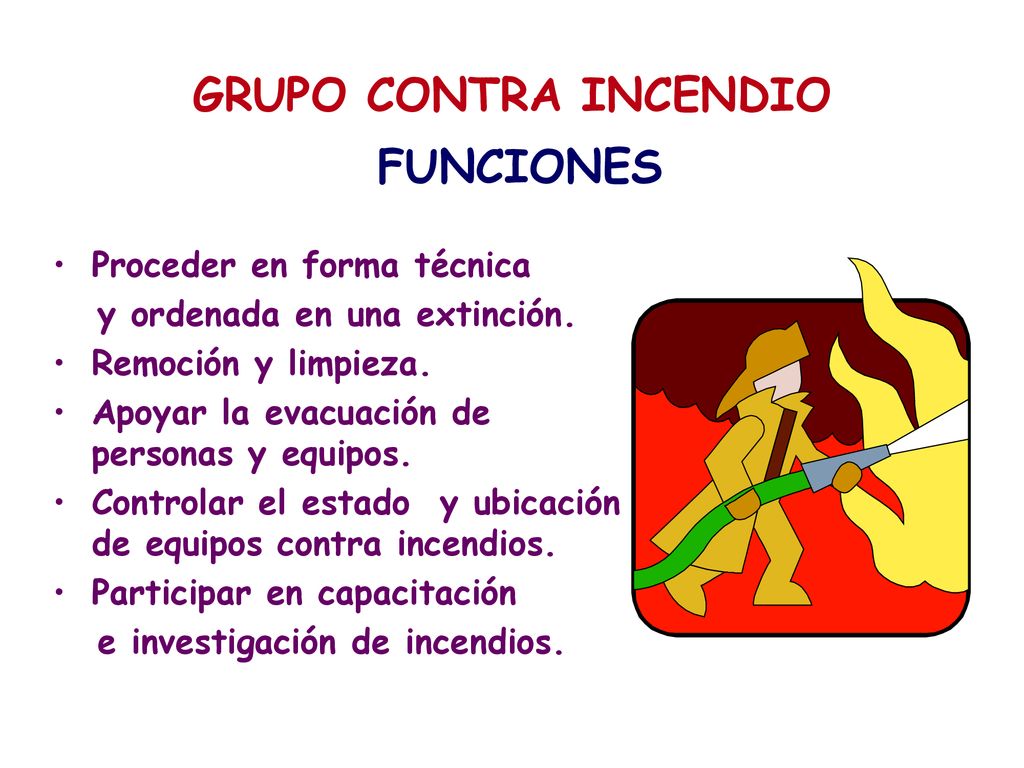 GRUPO CONTRA INCENDIO

FUNCIONES

• Proceder en forma técnica y ordenada en una extinción.
• Remoción y limpieza.
• Apoyar la evacuación de personas y equipos.
• Controlar el estado y ubicación de equipos contra incendios.
• Participar en capacitación e investigación de incendios.